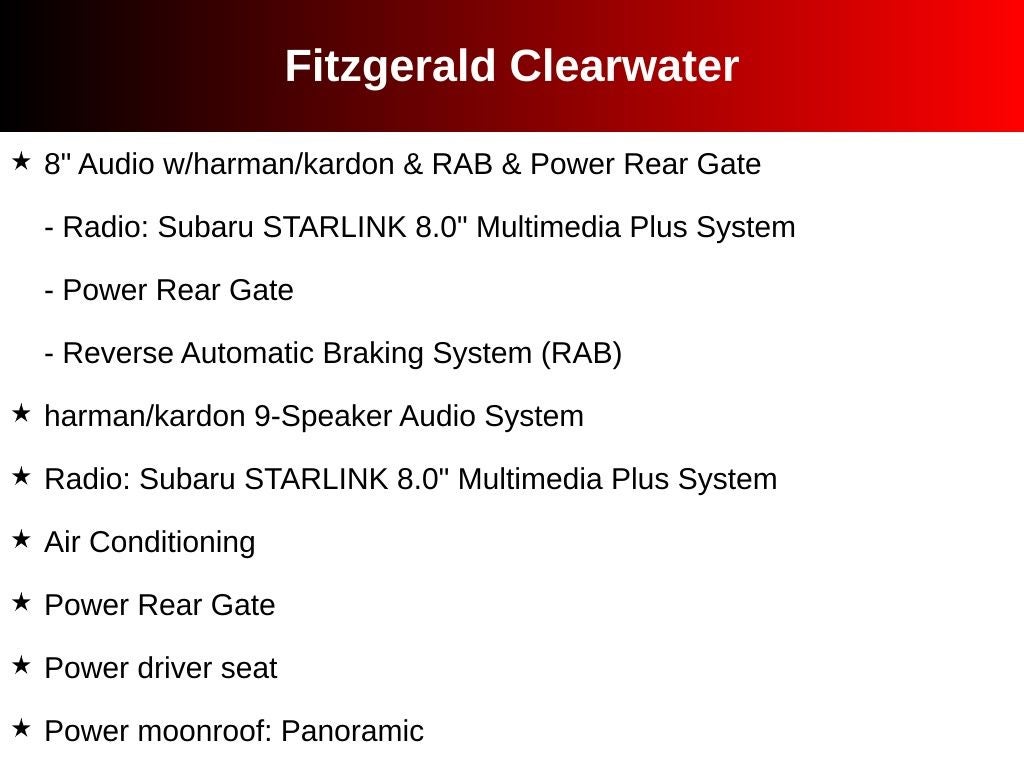 Fitzgerald Clearwater

★ 8" Audio w/harman/kardon & RAB & Power Rear Gate

- Radio: Subaru STARLINK 8.0" Multimedia Plus System

- Power Rear Gate

- Reverse Automatic Braking System (RAB)

★ harman/kardon 9-Speaker Audio System

★ Radio: Subaru STARLINK 8.0" Multimedia Plus System

★ Air Conditioning

★ Power Rear Gate

★ Power driver seat

★ Power moonroof: Panoramic